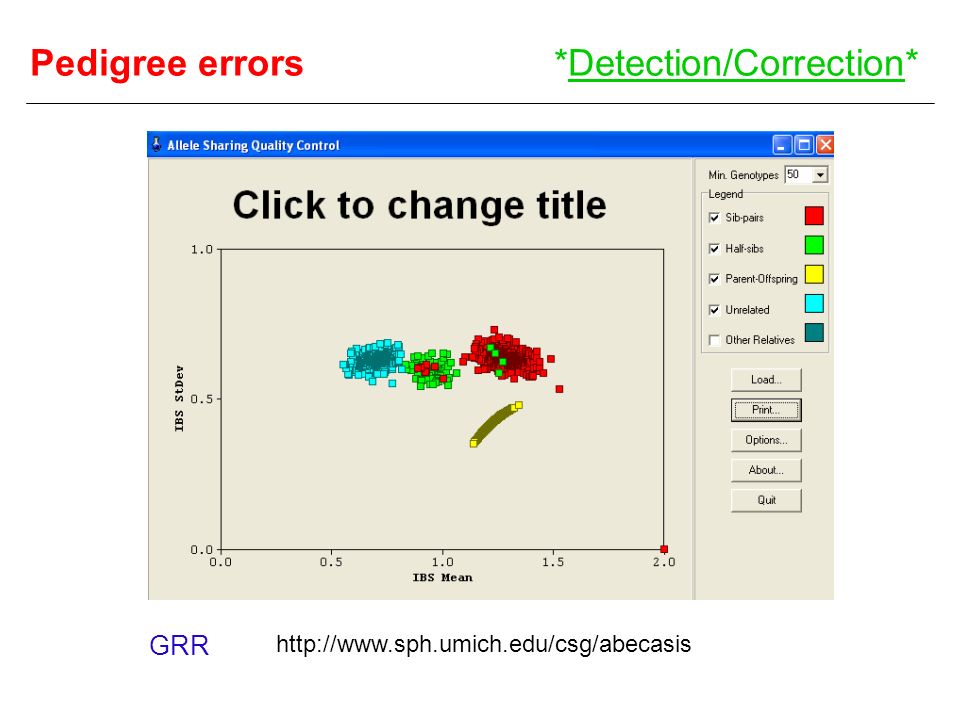 Pedigree errors

*Detection/Correction*

Allele Sharing Quality Control

Click to change title

1.0

0.5

0.0

IBS StDev

0.0 0.5 1.0 1.5 2.0

IBS Mean

Min. Genotypes 50

Legend

Sib-pairs

Half-sibs

Parent-Offspring

Unrelated

Other Relatives

Load...

Print...

Options...

About...

Quit

GRR

http://www.sph.umich.edu/csg/abecasis